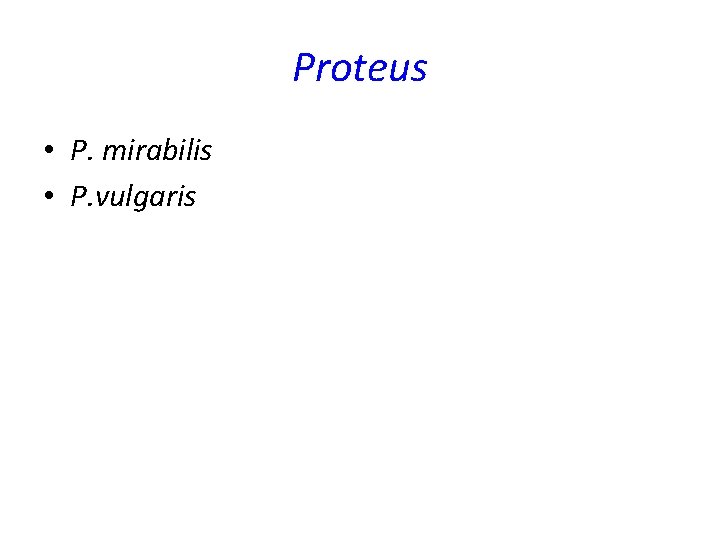 Proteus

• P. mirabilis
• P.vulgaris